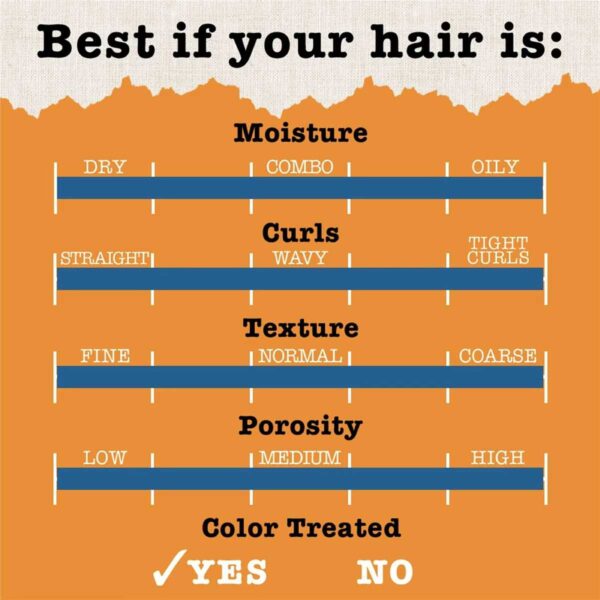 Best if your hair is:

Moisture

DRY COMBO OILY

Curls

STRAIGHT WAVY TIGHT CURLS

Texture

FINE NORMAL COARSE

Porosity

LOW MEDIUM HIGH

Color Treated

✓YES NO